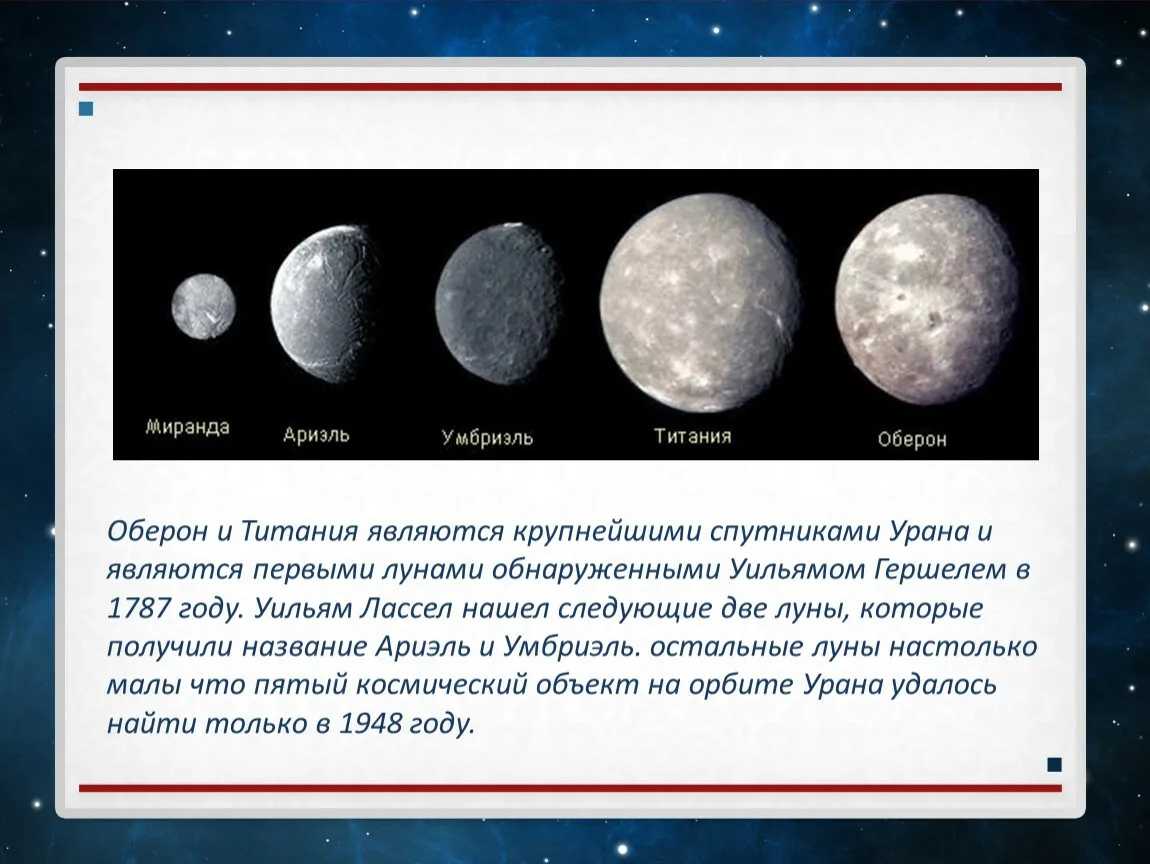 Миранда Ариэль Умбриэль Титания Оберон

Оберон и Титания являются крупнейшими спутниками Урана и являются первыми лунами обнаруженными Уильямом Гершелем в 1787 году. Уильям Лассел нашел следующие две луны, которые получили название Ариэль и Умбриэль. остальные луны настолько малы что пятый космический объект на орбите Урана удалось найти только в 1948 году.